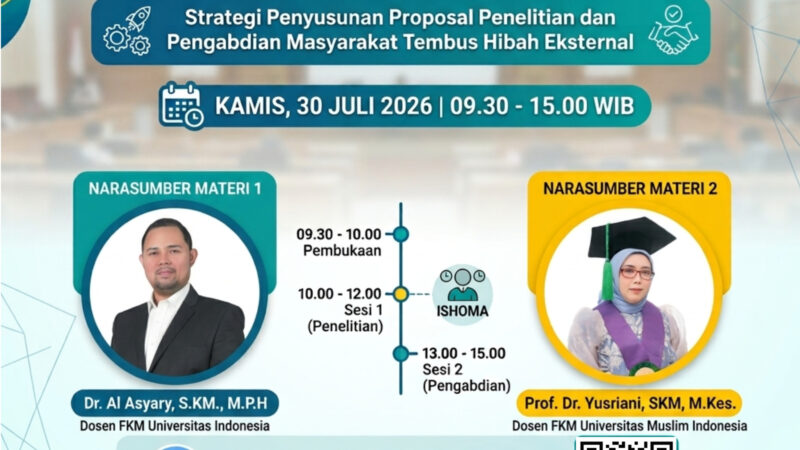 Strategi Penyusunan Proposal Penelitian dan Pengabdian Masyarakat Tembus Hibah Eksternal

KAMIS, 30 JULI 2026 | 09.30 - 15.00 WIB

NARASUMBER MATERI 1

Dr. Al Asyary, S.KM., M.P.H
Dosen FKM Universitas Indonesia

09.30 - 10.00
Pembukaan

10.00 - 12.00
Sesi 1
(Penelitian)

ISHOMA

13.00 - 15.00
Sesi 2
(Pengabdian)

NARASUMBER MATERI 2

Prof. Dr. Yusriani, SKM, M.Kes.
Dosen FKM Universitas Muslim Indonesia